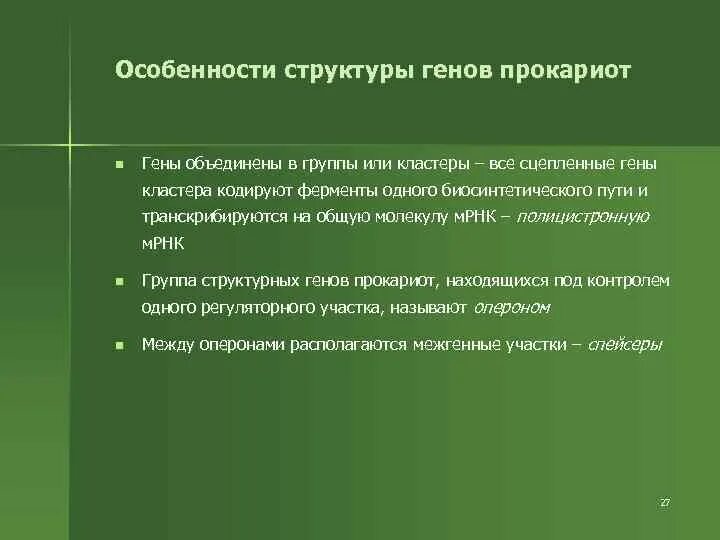 Особенности структуры генов прокариот

- Гены объединены в группы или кластеры – все сцепленные гены кластера кодируют ферменты одного биосинтетического пути и транскрибируются на общую молекулу мРНК – полицистронную мРНК
- Группа структурных генов прокариот, находящихся под контролем одного регуляторного участка, называют опероном
- Между оперонами располагаются межгенные участки – спейсеры

27